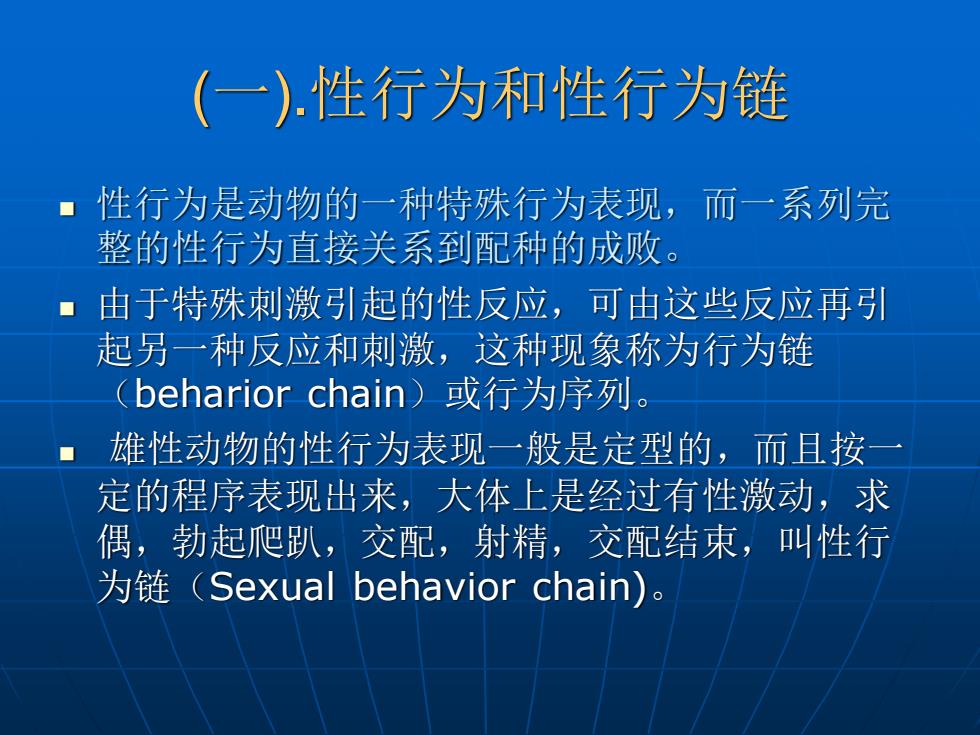 (一).性行为和性行为链

性行为是动物的一种特殊行为表现，而一系列完整的性行为直接关系到配种的成败。

由于特殊刺激引起的性反应，可由这些反应再引起另一种反应和刺激，这种现象称为行为链（beharior chain）或行为序列。

雄性动物的性行为表现一般是定型的，而且按一定的程序表现出来，大体上是经过有性激动，求偶，勃起爬趴，交配，射精，交配结束，叫性行为链（Sexual behavior chain)。